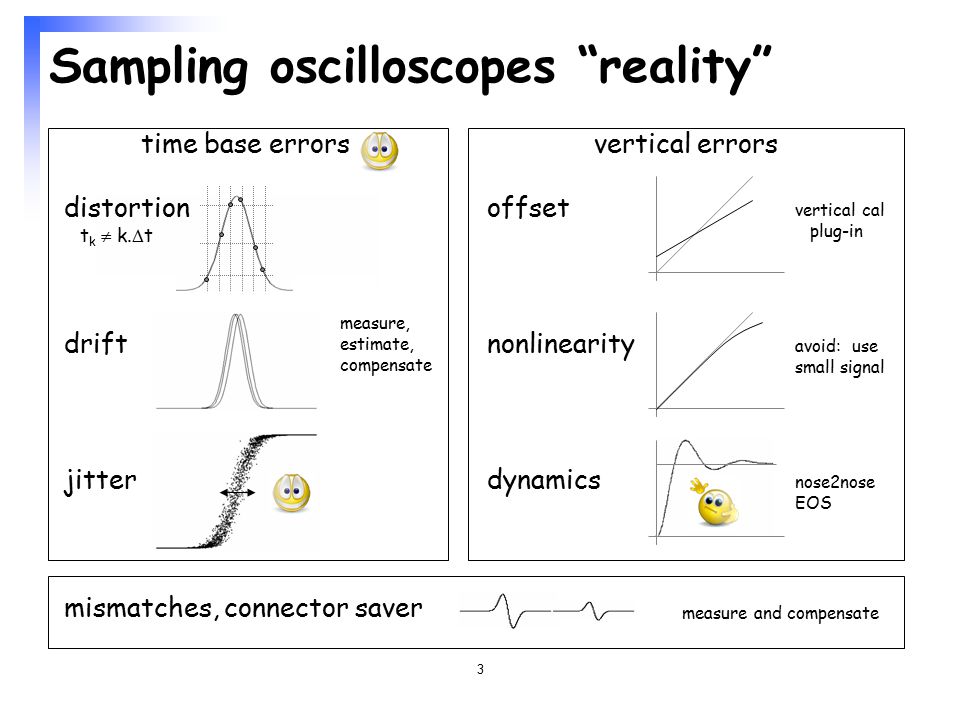 Sampling oscilloscopes “reality”

time base errors

distortion
$t_k \neq k.\Delta t$

drift

measure, estimate, compensate

jitter

vertical errors

offset

vertical cal plug-in

nonlinearity

avoid: use small signal

dynamics

nose2nose EOS

mismatches, connector saver

measure and compensate

3